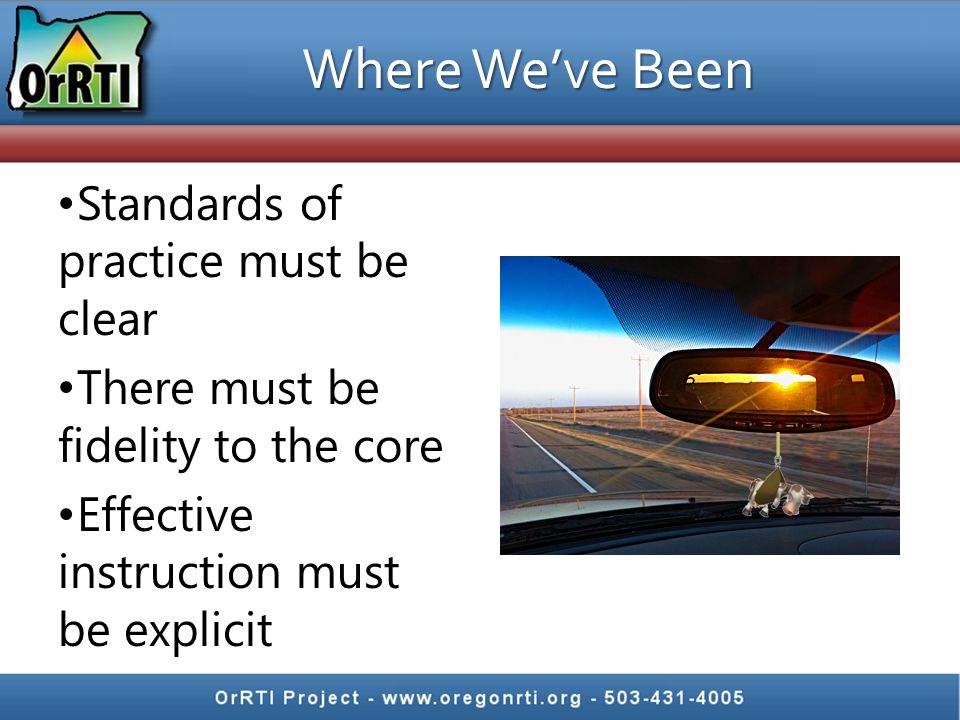 OrRTI

Where We've Been

•Standards of practice must be clear

•There must be fidelity to the core

•Effective instruction must be explicit

OrRTI Project - www.oregonrti.org - 503-431-4005